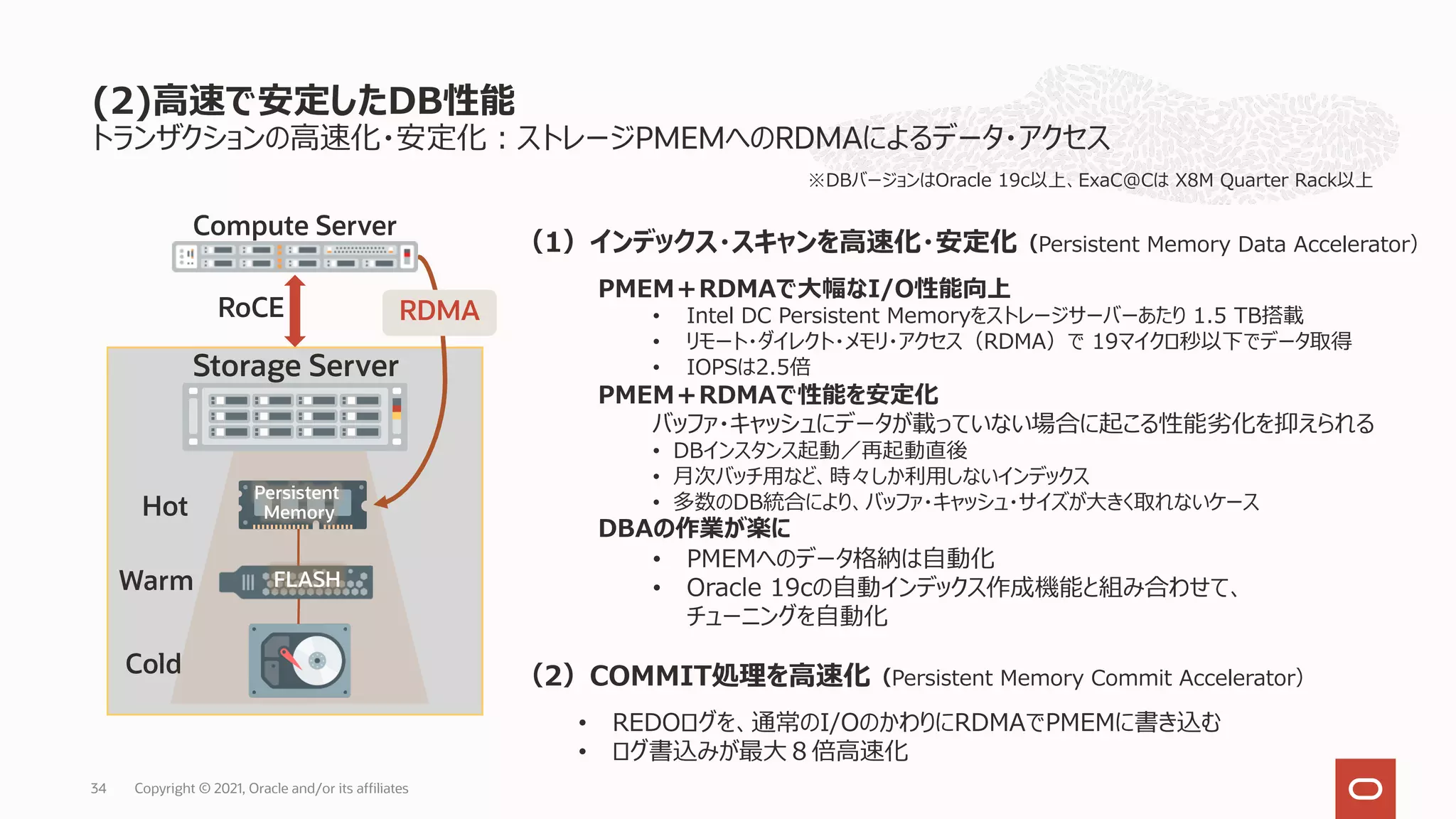 (2)高速で安定したDB性能
トランザクションの高速化・安定化：ストレージPMEMへのRDMAによるデータ・アクセス

※DBバージョンはOracle 19c以上、ExaC@Cは X8M Quarter Rack以上

Compute Server

RoCE

RDMA

Storage Server

Hot

Persistent Memory

Warm

FLASH

Cold

（1）インデックス・スキャンを高速化・安定化（Persistent Memory Data Accelerator）

PMEM＋RDMAで大幅なI/O性能向上
• Intel DC Persistent Memoryをストレージサーバーあたり 1.5 TB搭載
• リモート・ダイレクト・メモリ・アクセス（RDMA）で 19マイクロ秒以下でデータ取得
• IOPSは2.5倍

PMEM＋RDMAで性能を安定化
バッファ・キャッシュにデータが載っていない場合に起こる性能劣化を抑えられる
• DBインスタンス起動／再起動直後
• 月次バッチ用など、時々しか利用しないインデックス
• 多数のDB統合により、バッファ・キャッシュ・サイズが大きく取れないケース

DBAの作業が楽に
• PMEMへのデータ格納は自動化
• Oracle 19cの自動インデックス作成機能と組み合わせて、チューニングを自動化

（2）COMMIT処理を高速化（Persistent Memory Commit Accelerator）

• REDOログを、通常のI/OのかわりにRDMAでPMEMに書き込む
• ログ書込みが最大８倍高速化

34 Copyright © 2021, Oracle and/or its affiliates